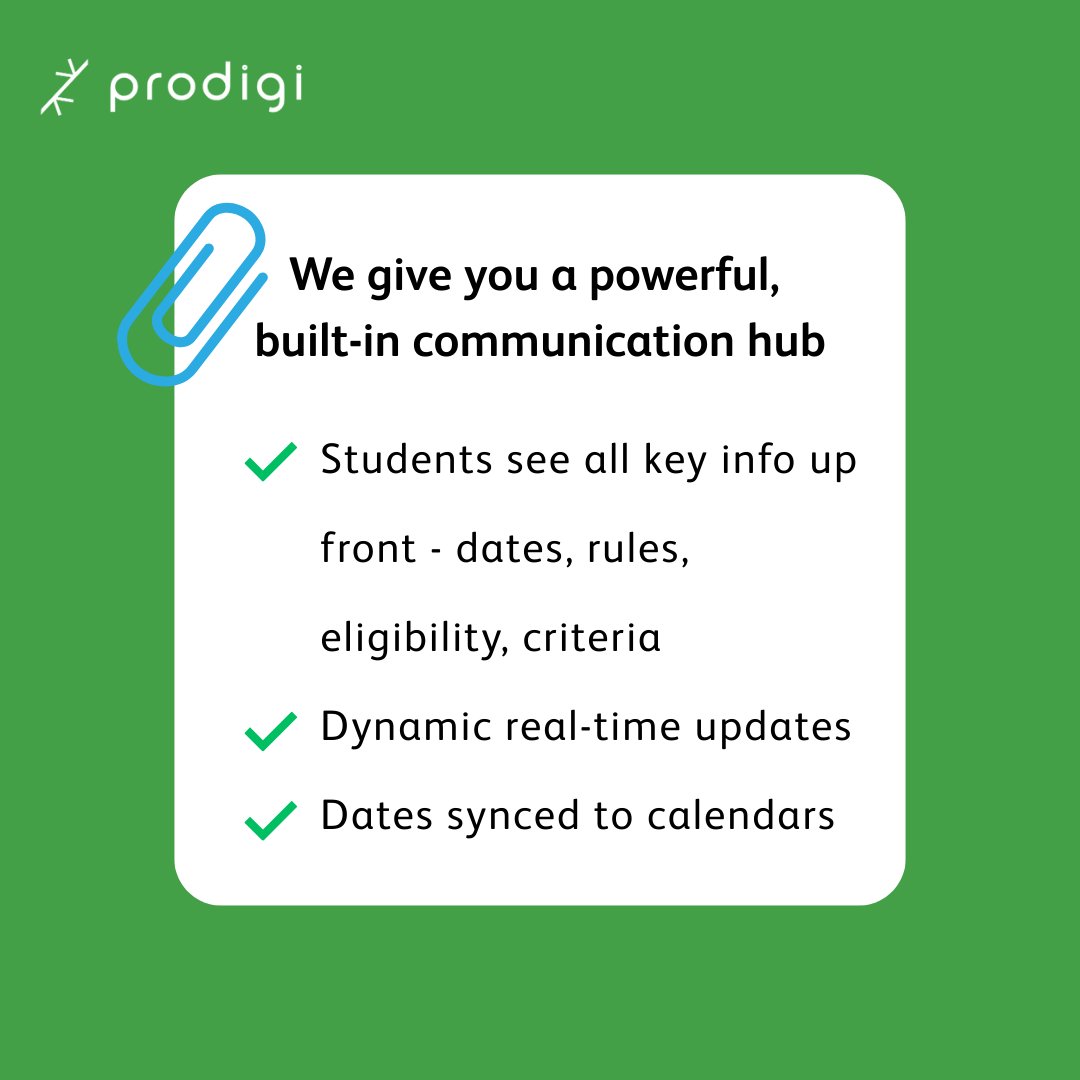 prodigi

We give you a powerful, built-in communication hub

Students see all key info up front - dates, rules, eligibility, criteria

Dynamic real-time updates

Dates synced to calendars